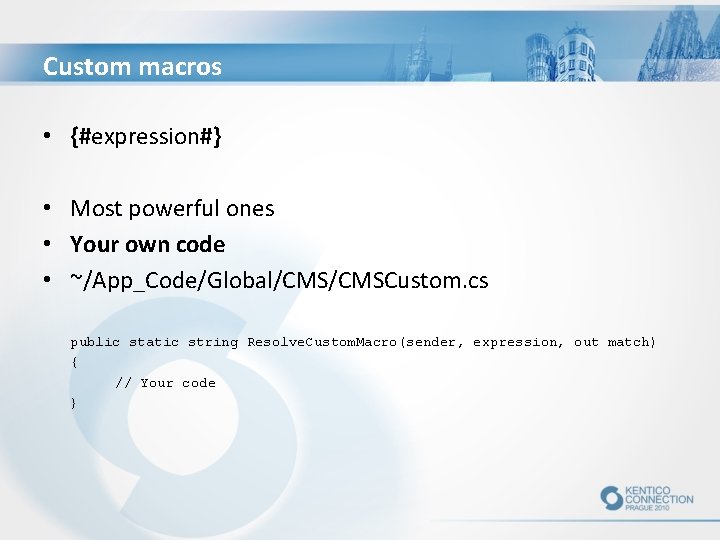 Custom macros

• {#expression#}

• Most powerful ones
• Your own code
• ~/App_Code/Global/CMS/CMSCustom.cs

public static string ResolveCustomMacro(sender, expression, out match)
{
    // Your code
}

KENTICO CONNECTION PRAGUE 2010